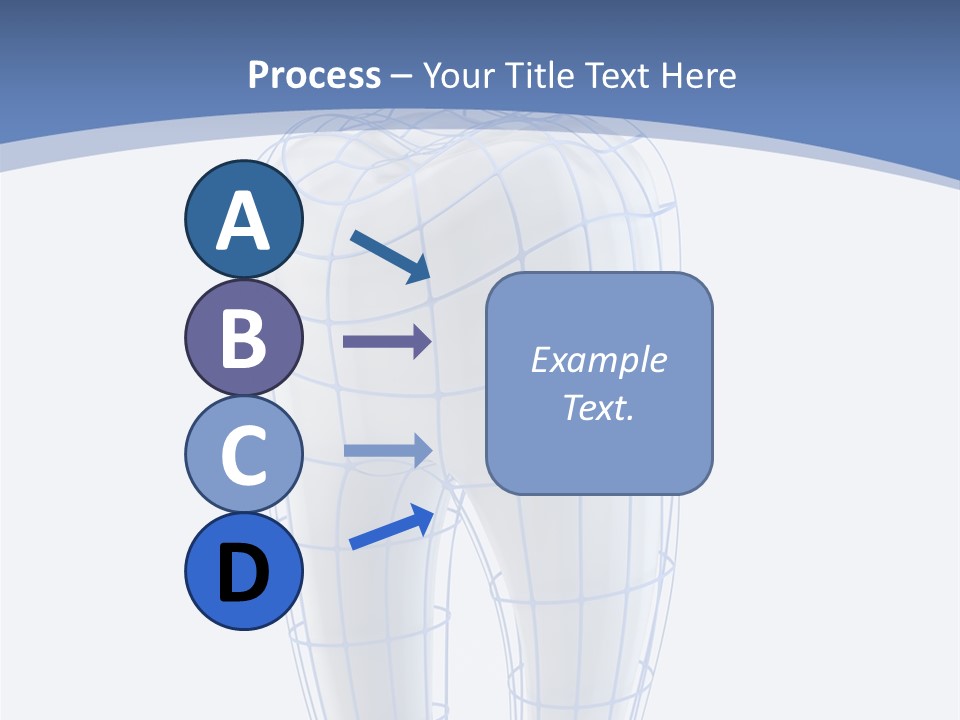 Process – Your Title Text Here

A

B

C

D

Example Text.